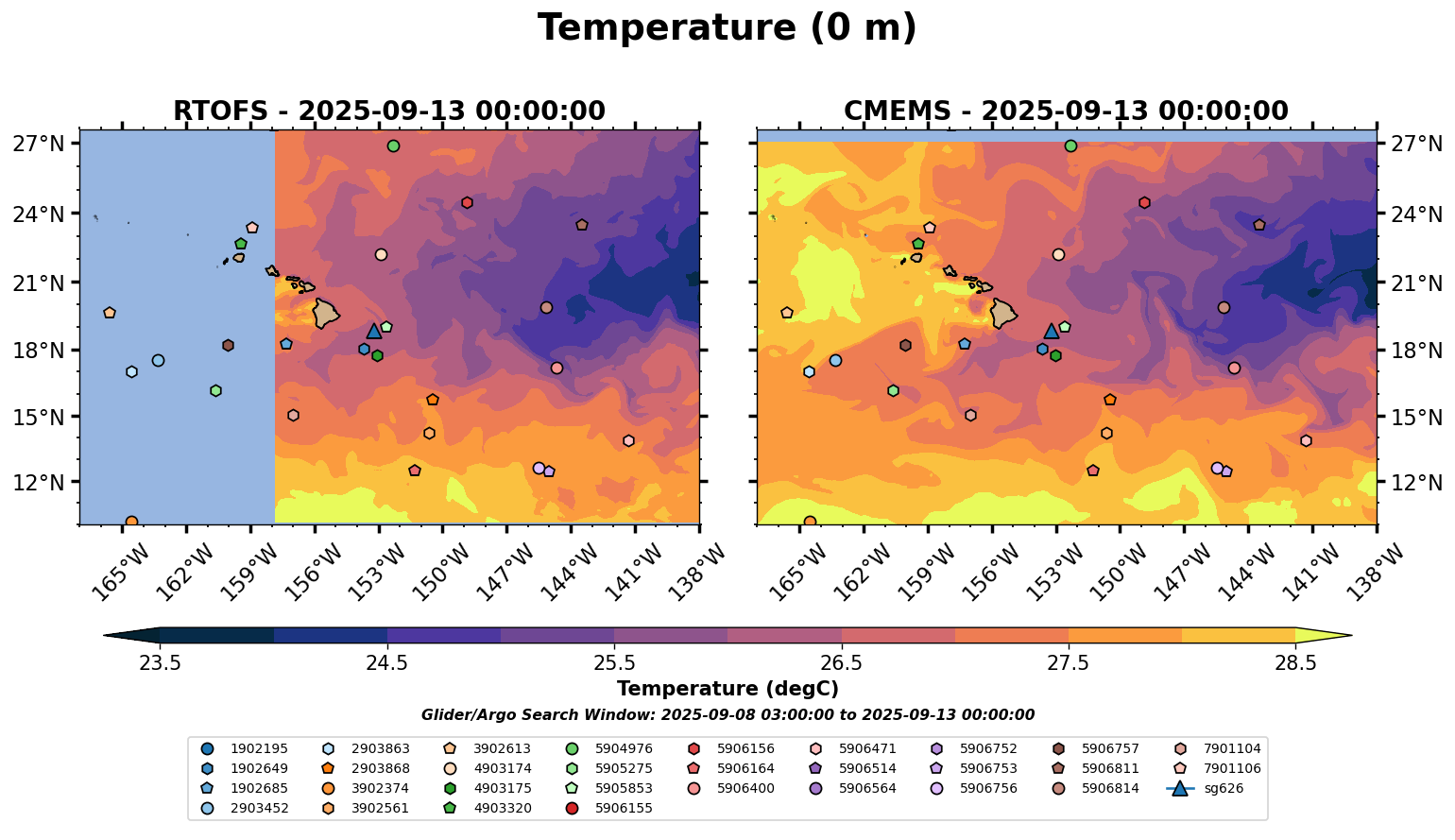 Temperature (0 m)

RTOFS - 2025-09-13 00:00:00

27°N
24°N
21°N
18°N
15°N
12°N

165°W 162°W 159°W 156°W 153°W 150°W 147°W 144°W 141°W 138°W

CMEMS - 2025-09-13 00:00:00

27°N
24°N
21°N
18°N
15°N
12°N

165°W 162°W 159°W 156°W 153°W 150°W 147°W 144°W 141°W 138°W

23.5 24.5 25.5 26.5 27.5 28.5

Temperature (degC)

Glider/Argo Search Window: 2025-09-08 03:00:00 to 2025-09-13 00:00:00

1902195
1902649
1902685
2903452
2903863
2903868
3902374
3902561
3902613
4903174
4903175
4903320
5904976
5905275
5905853
5906155
5906156
5906164
5906400
5906471
5906514
5906564
5906752
5906753
5906756
5906757
5906811
5906814
7901104
7901106
sg626